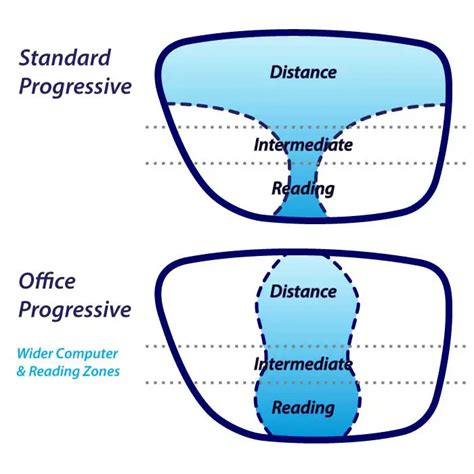 Standard Progressive

Distance

Intermediate

Reading

Office Progressive

Wider Computer & Reading Zones

Distance

Intermediate

Reading